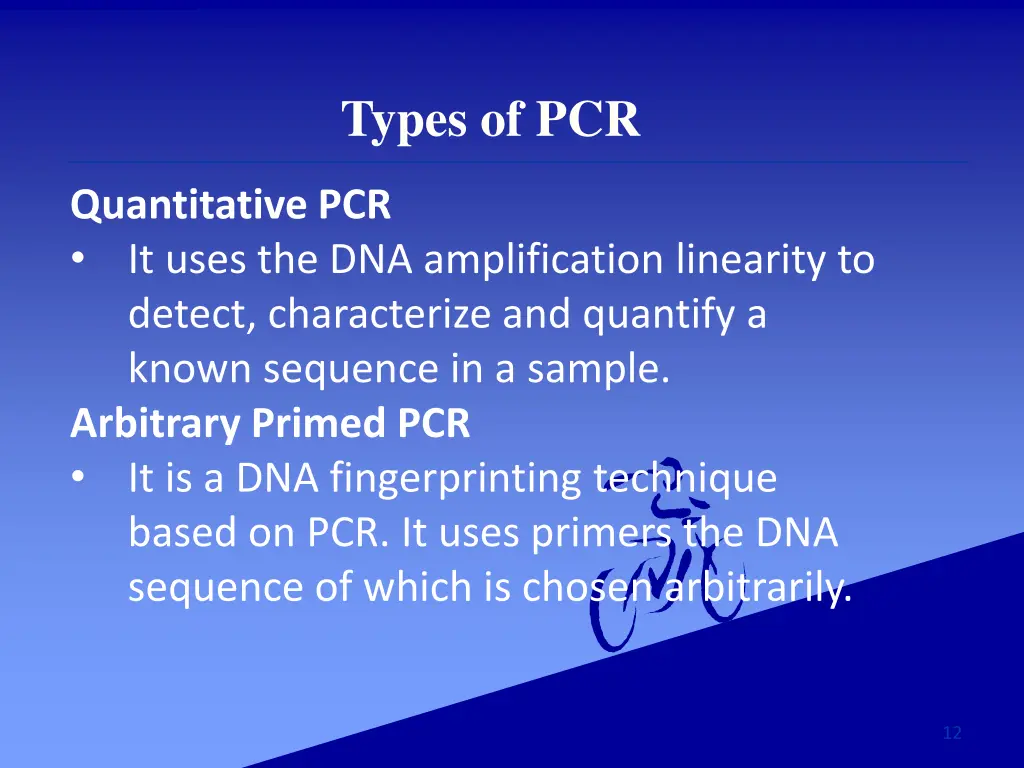 Types of PCR

Quantitative PCR
• It uses the DNA amplification linearity to detect, characterize and quantify a known sequence in a sample.

Arbitrary Primed PCR
• It is a DNA fingerprinting technique based on PCR. It uses primers the DNA sequence of which is chosen arbitrarily.

12